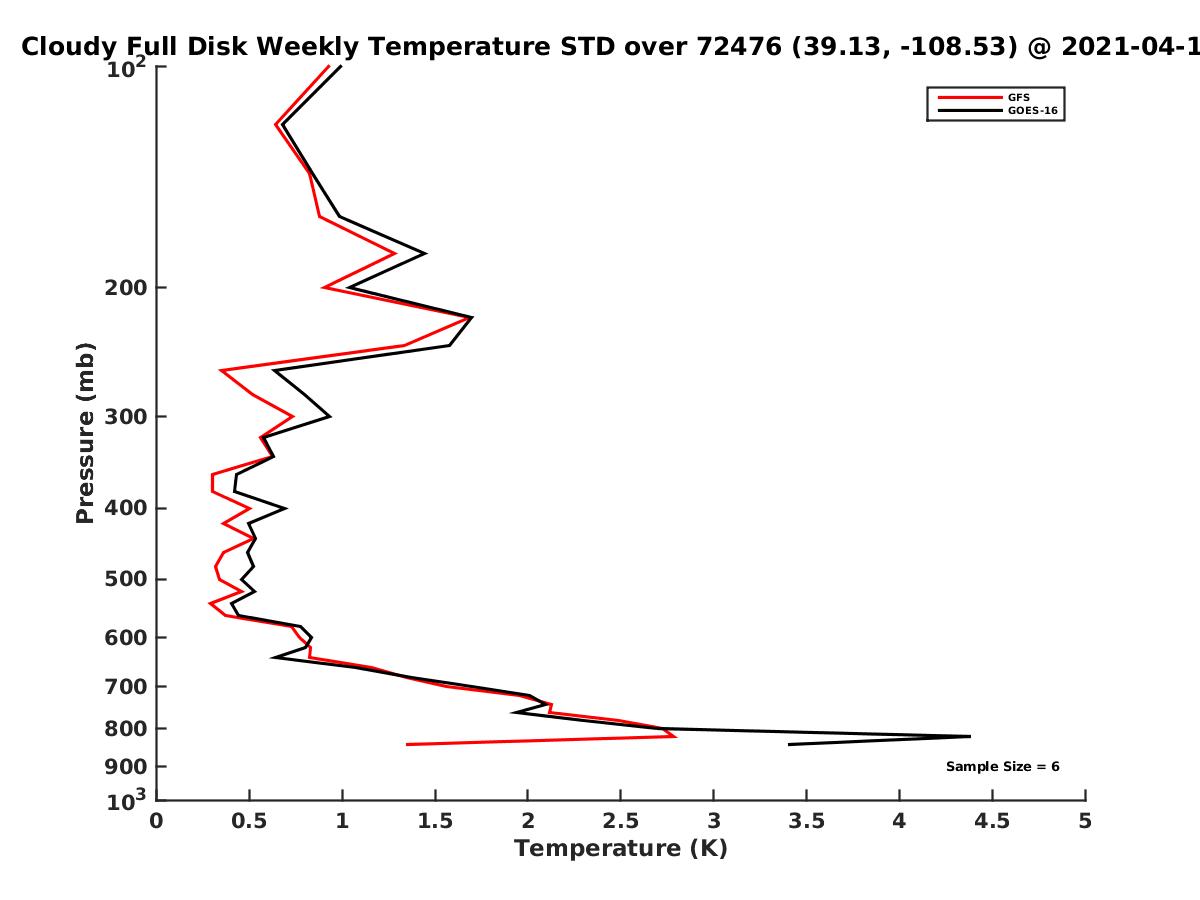 Cloudy Full Disk Weekly Temperature STD over 72476 (39.13, -108.53) @ 2021-04-1

GFS
GOES-16

Pressure (mb)

$10^2$
200
300
400
500
600
700
800
900
$10^3$

Sample Size = 6

0 0.5 1 1.5 2 2.5 3 3.5 4 4.5 5

Temperature (K)